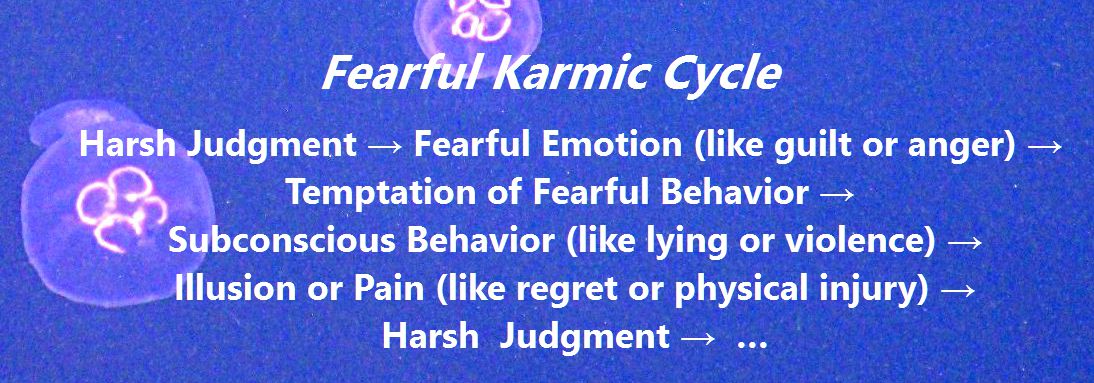 Fearful Karmic Cycle

Harsh Judgment → Fearful Emotion (like guilt or anger) →
Temptation of Fearful Behavior →
Subconscious Behavior (like lying or violence) →
Illusion or Pain (like regret or physical injury) →
Harsh Judgment → ...